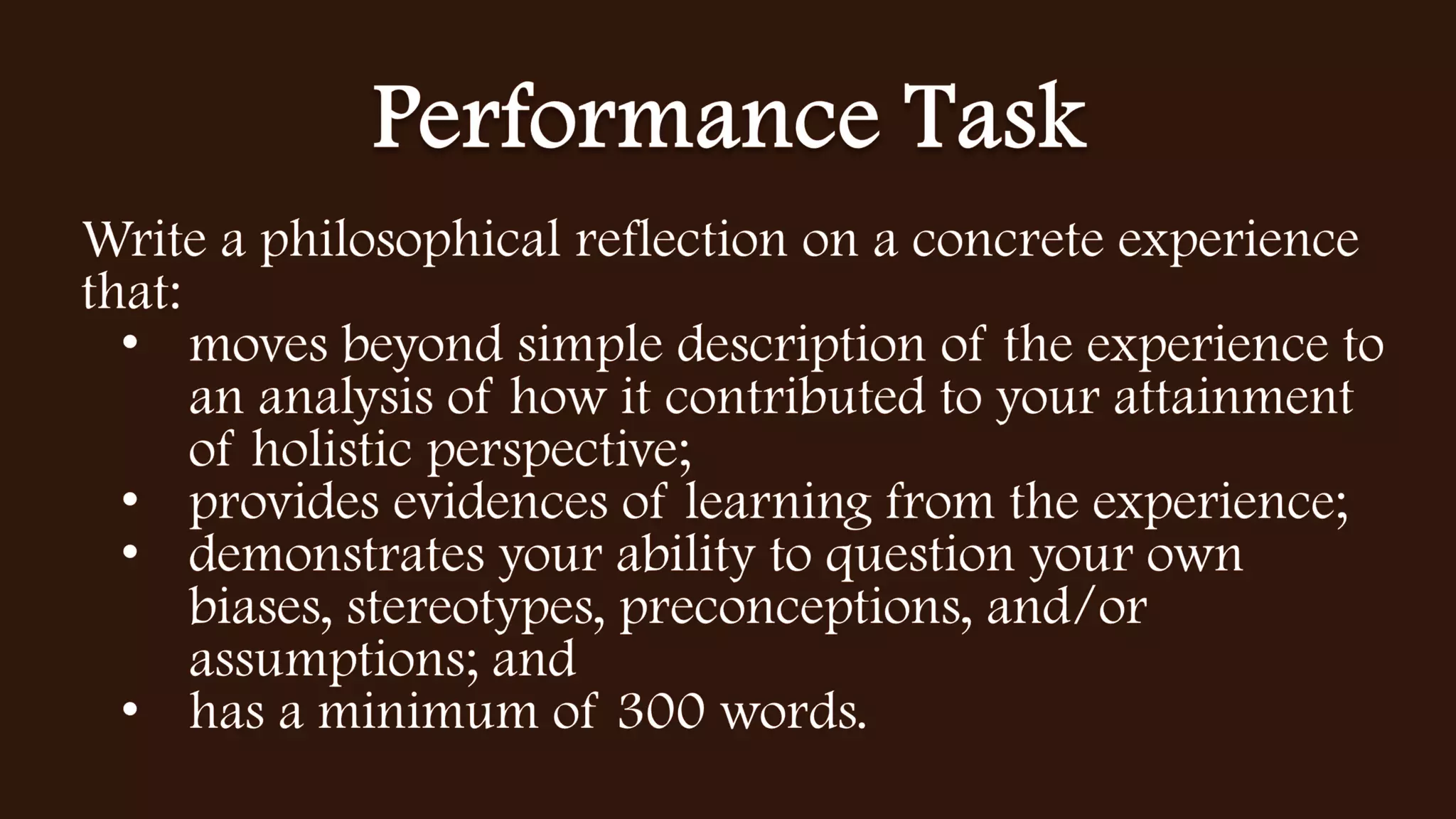 Performance Task

Write a philosophical reflection on a concrete experience that:

• moves beyond simple description of the experience to an analysis of how it contributed to your attainment of holistic perspective;
• provides evidences of learning from the experience;
• demonstrates your ability to question your own biases, stereotypes, preconceptions, and/or assumptions; and
• has a minimum of 300 words.